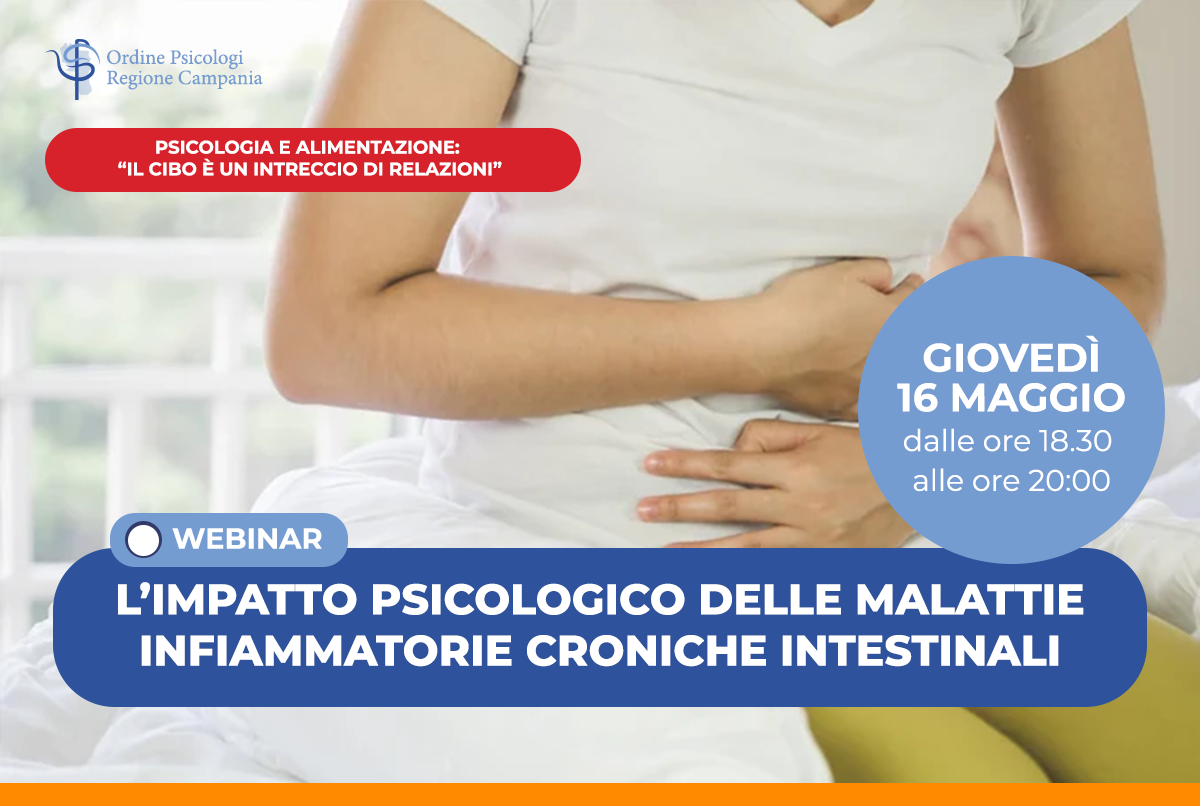 Ordine Psicologi
Regione Campania

PSICOLOGIA E ALIMENTAZIONE:
“IL CIBO È UN INTRECCIO DI RELAZIONI”

GIOVEDÌ
16 MAGGIO
dalle ore 18.30
alle ore 20:00

WEBINAR

L’IMPATTO PSICOLOGICO DELLE MALATTIE INFIAMMATORIE CRONICHE INTESTINALI